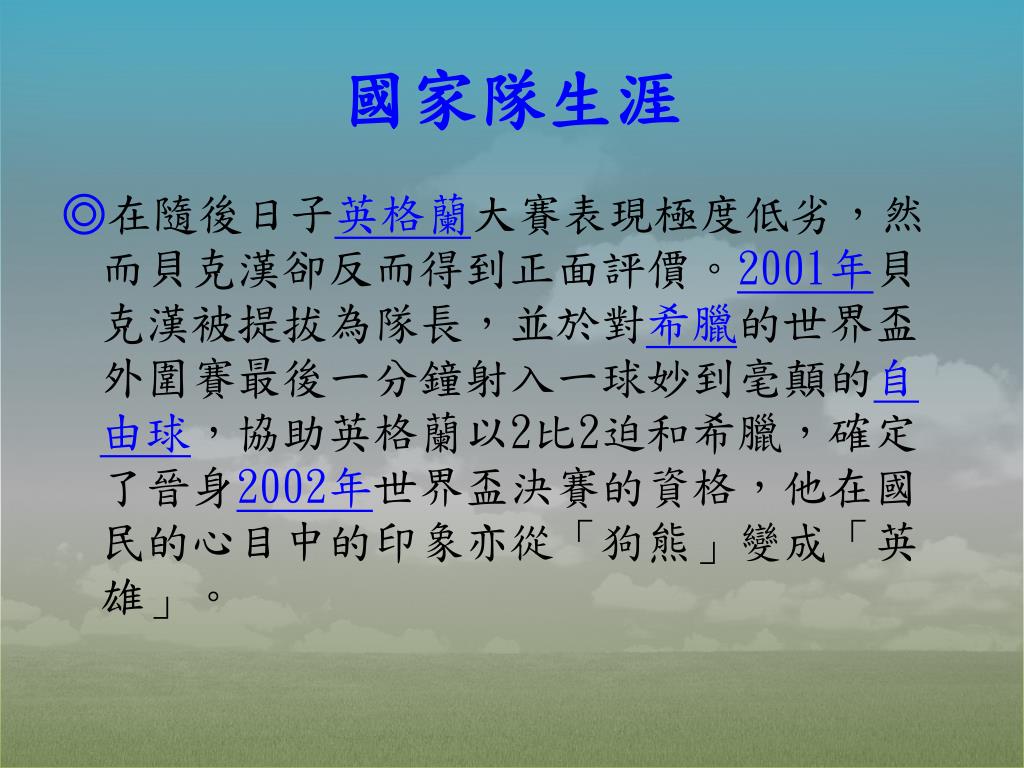 國家隊生涯

◎在隨後日子英格蘭大賽表現極度低劣，然而貝克漢卻反而得到正面評價。2001年貝克漢被提拔為隊長，並於對希臘的世界盃外圍賽最後一分鐘射入一球妙到毫顛的自由球，協助英格蘭以2比2迫和希臘，確定了晉身2002年世界盃決賽的資格，他在國民的心目中的印象亦從「狗熊」變成「英雄」。